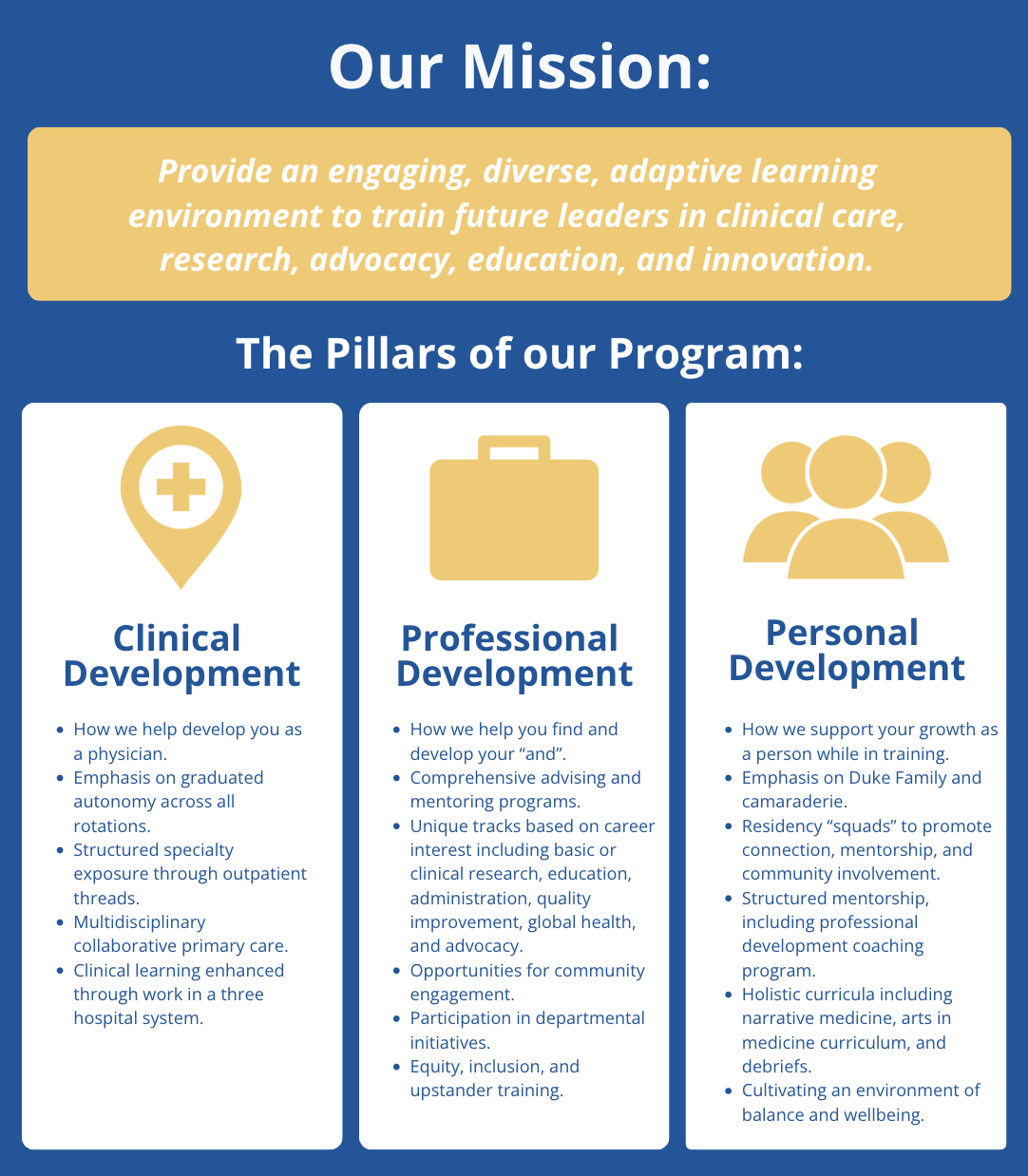 Our Mission:

Provide an engaging, diverse, adaptive learning environment to train future leaders in clinical care, research, advocacy, education, and innovation.

The Pillars of our Program:

Clinical Development

- How we help develop you as a physician.
- Emphasis on graduated autonomy across all rotations.
- Structured specialty exposure through outpatient threads.
- Multidisciplinary collaborative primary care.
- Clinical learning enhanced through work in a three hospital system.

Professional Development

- How we help you find and develop your “and”.
- Comprehensive advising and mentoring programs.
- Unique tracks based on career interest including basic or clinical research, education, administration, quality improvement, global health, and advocacy.
- Opportunities for community engagement.
- Participation in departmental initiatives.
- Equity, inclusion, and upstander training.

Personal Development

- How we support your growth as a person while in training.
- Emphasis on Duke Family and camaraderie.
- Residency “squads” to promote connection, mentorship, and community involvement.
- Structured mentorship, including professional development coaching program.
- Holistic curricula including narrative medicine, arts in medicine curriculum, and debriefs.
- Cultivating an environment of balance and wellbeing.